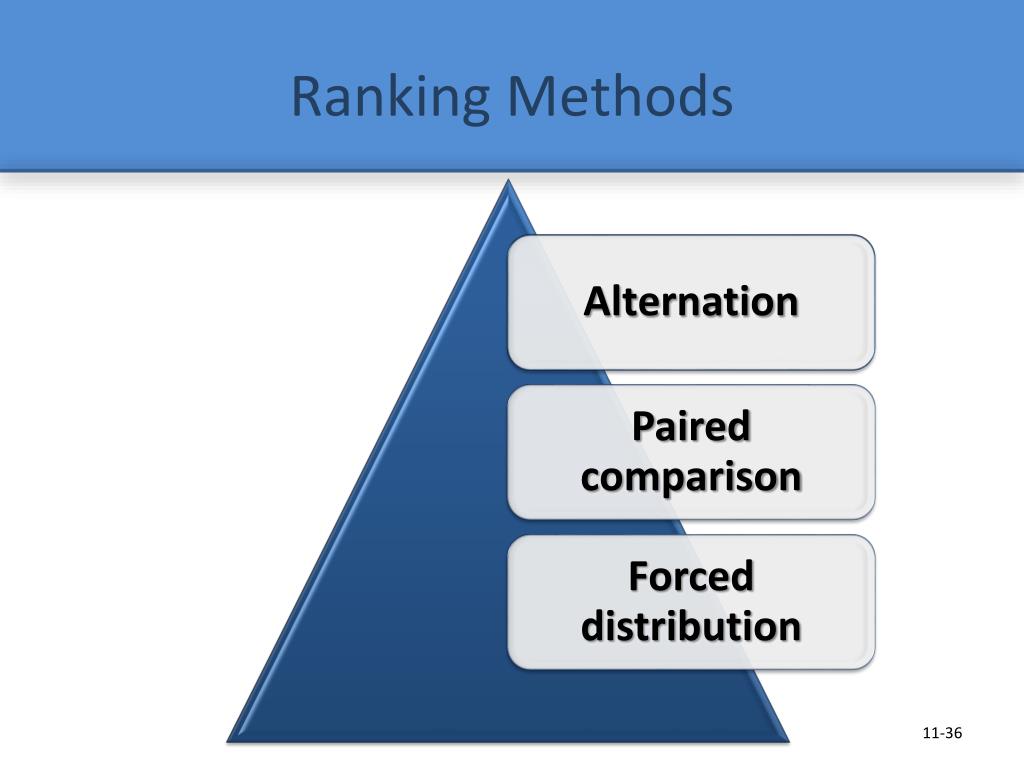 Ranking Methods

Alternation

Paired comparison

Forced distribution

11-36